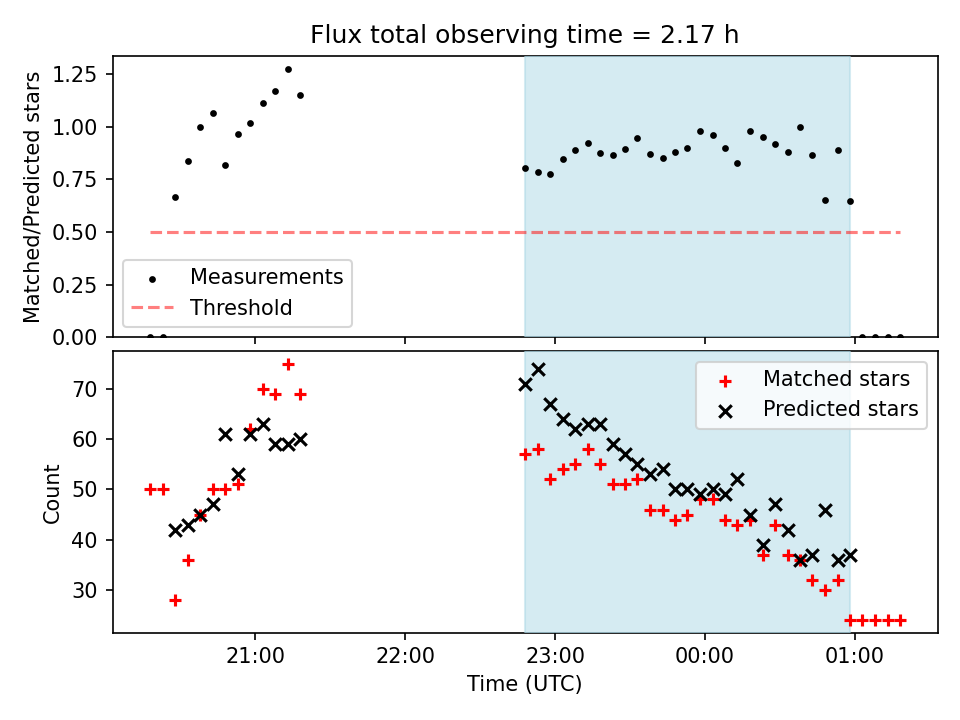 Flux total observing time = 2.17 h

Matched/Predicted stars

1.25
1.00
0.75
0.50
0.25
0.00

Measurements
Threshold

Count

70
60
50
40
30

Matched stars
Predicted stars

21:00
22:00
23:00
00:00
01:00

Time (UTC)